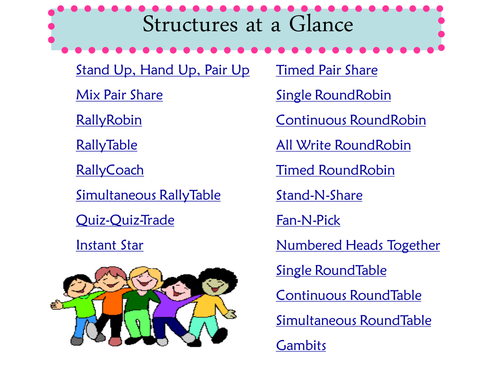 Structures at a Glance

Stand Up, Hand Up, Pair Up

Mix Pair Share

RallyRobin

RallyTable

RallyCoach

Simultaneous RallyTable

Quiz-Quiz-Trade

Instant Star

Timed Pair Share

Single RoundRobin

Continuous RoundRobin

All Write RoundRobin

Timed RoundRobin

Stand-N-Share

Fan-N-Pick

Numbered Heads Together

Single RoundTable

Continuous RoundTable

Simultaneous RoundTable

Gambits